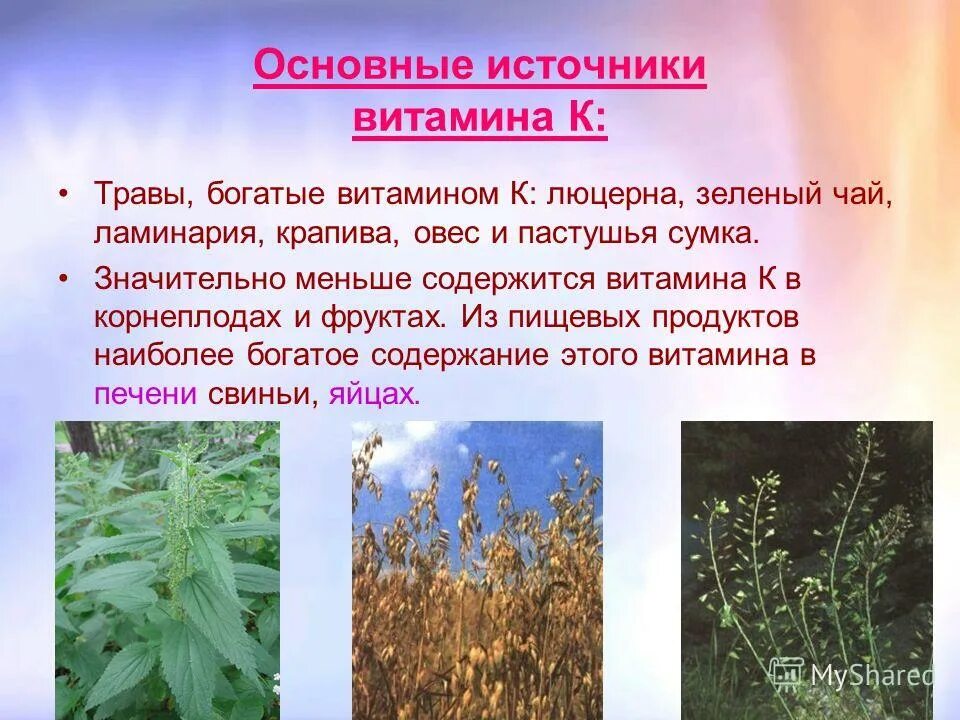 Основные источники витамина К:

• Травы, богатые витамином К: люцерна, зеленый чай, ламинария, крапива, овес и пастушья сумка.

• Значительно меньше содержится витамина К в корнеплодах и фруктах. Из пищевых продуктов наиболее богатое содержание этого витамина в печени свиньи, яйцах.

MyShared